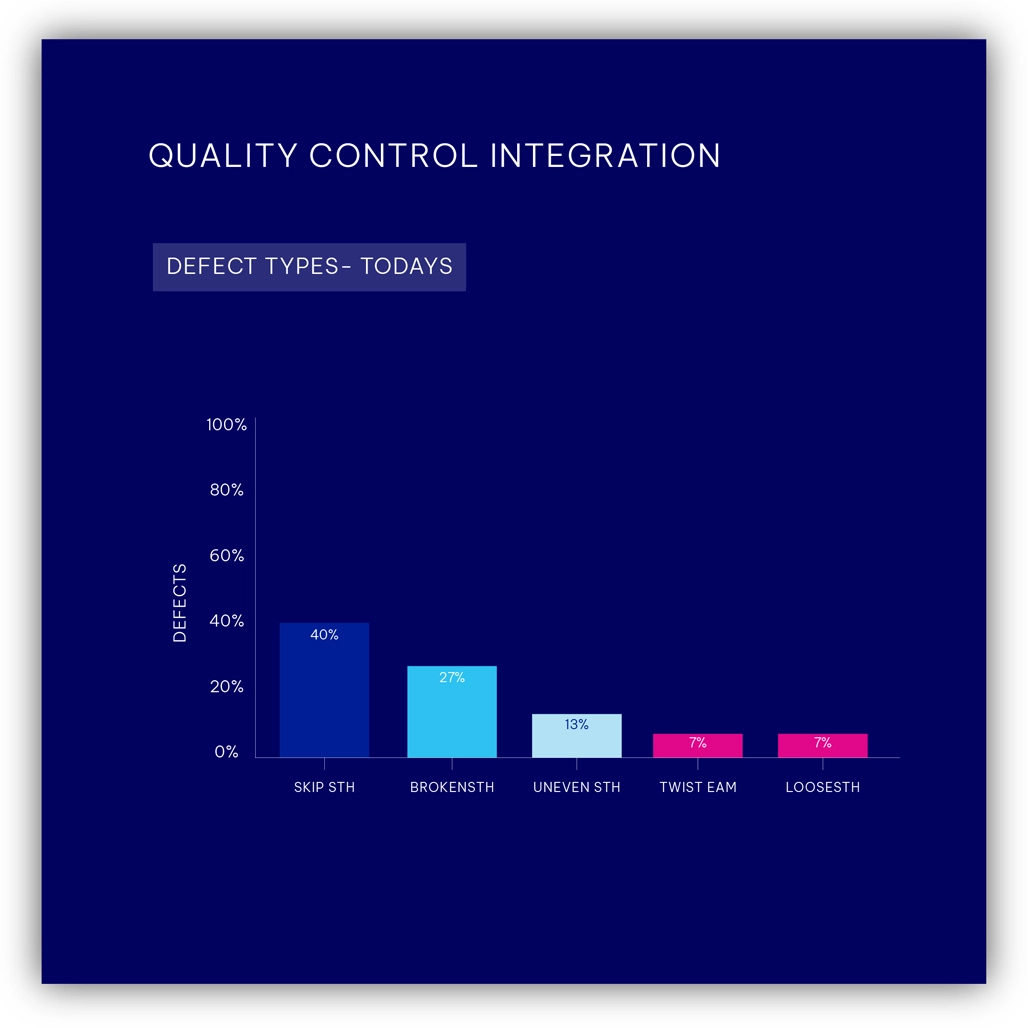 QUALITY CONTROL INTEGRATION

DEFECT TYPES- TODAYS

DEFECTS

100%
80%
60%
40%
20%
0%

40%
27%
13%
7%
7%

SKIP STH
BROKENSTH
UNEVEN STH
TWIST EAM
LOOSESTH